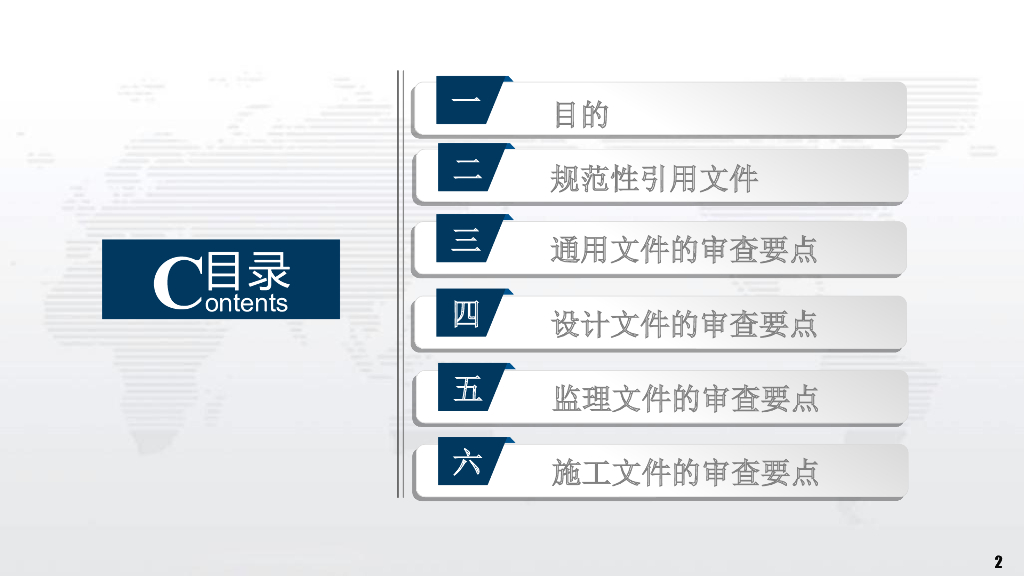 C目录
ontents

一 目的

二 规范性引用文件

三 通用文件的审查要点

四 设计文件的审查要点

五 监理文件的审查要点

六 施工文件的审查要点

2